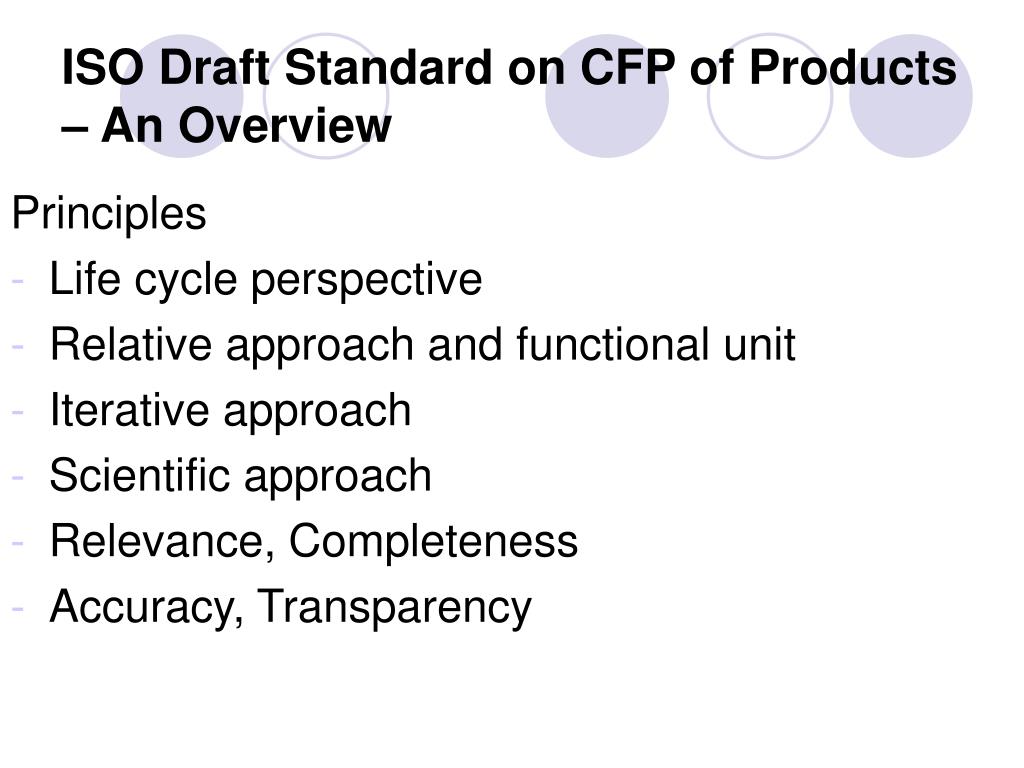 ISO Draft Standard on CFP of Products – An Overview

Principles

- Life cycle perspective
- Relative approach and functional unit
- Iterative approach
- Scientific approach
- Relevance, Completeness
- Accuracy, Transparency